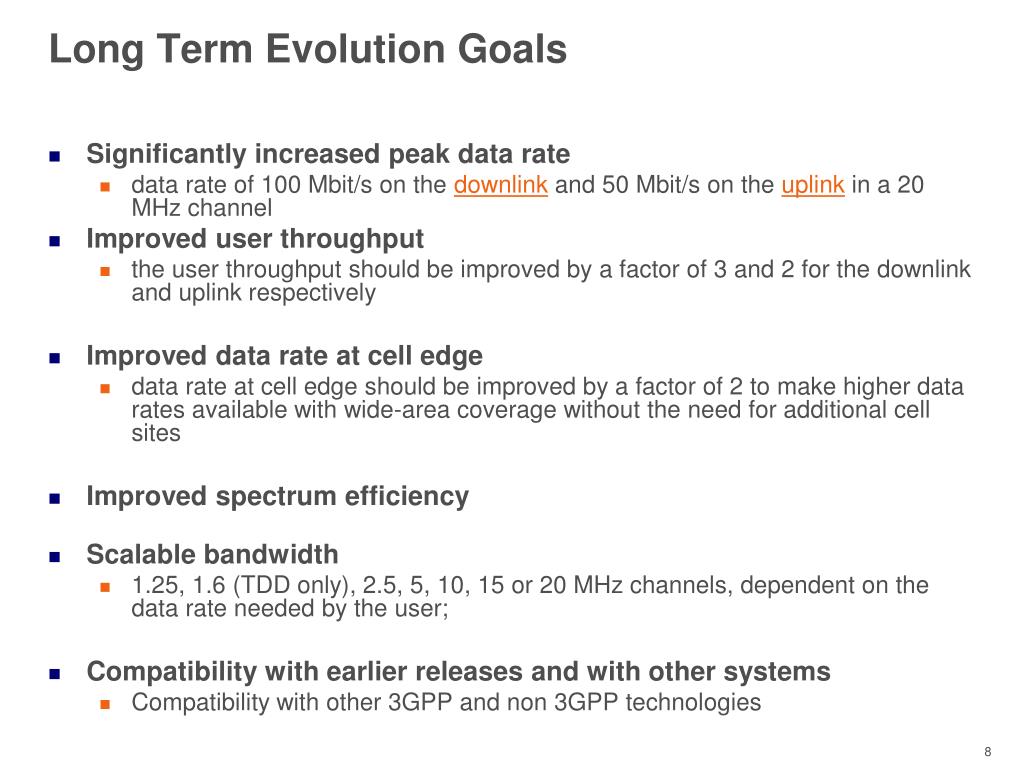 Long Term Evolution Goals

Significantly increased peak data rate
data rate of 100 Mbit/s on the downlink and 50 Mbit/s on the uplink in a 20 MHz channel

Improved user throughput
the user throughput should be improved by a factor of 3 and 2 for the downlink and uplink respectively

Improved data rate at cell edge
data rate at cell edge should be improved by a factor of 2 to make higher data rates available with wide-area coverage without the need for additional cell sites

Improved spectrum efficiency

Scalable bandwidth
1.25, 1.6 (TDD only), 2.5, 5, 10, 15 or 20 MHz channels, dependent on the data rate needed by the user;

Compatibility with earlier releases and with other systems
Compatibility with other 3GPP and non 3GPP technologies

8